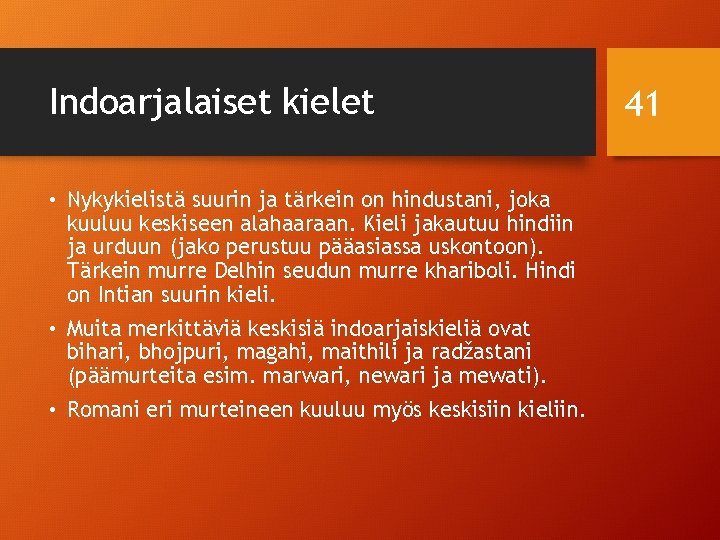 Indoarjalaiset kielet

41

• Nykykielistä suurin ja tärkein on hindustani, joka kuuluu keskiseen alahaaraan. Kieli jakautuu hindiin ja urduun (jako perustuu pääasiassa uskontoon). Tärkein murre Delhin seudun murre khariboli. Hindi on Intian suurin kieli.

• Muita merkittäviä keskisiä indoarjaiskieliä ovat bihari, bhojpuri, magahi, maithili ja radžastani (päämurteita esim. marwari, newari ja mewati).

• Romani eri murteineen kuuluu myös keskisiin kieliin.